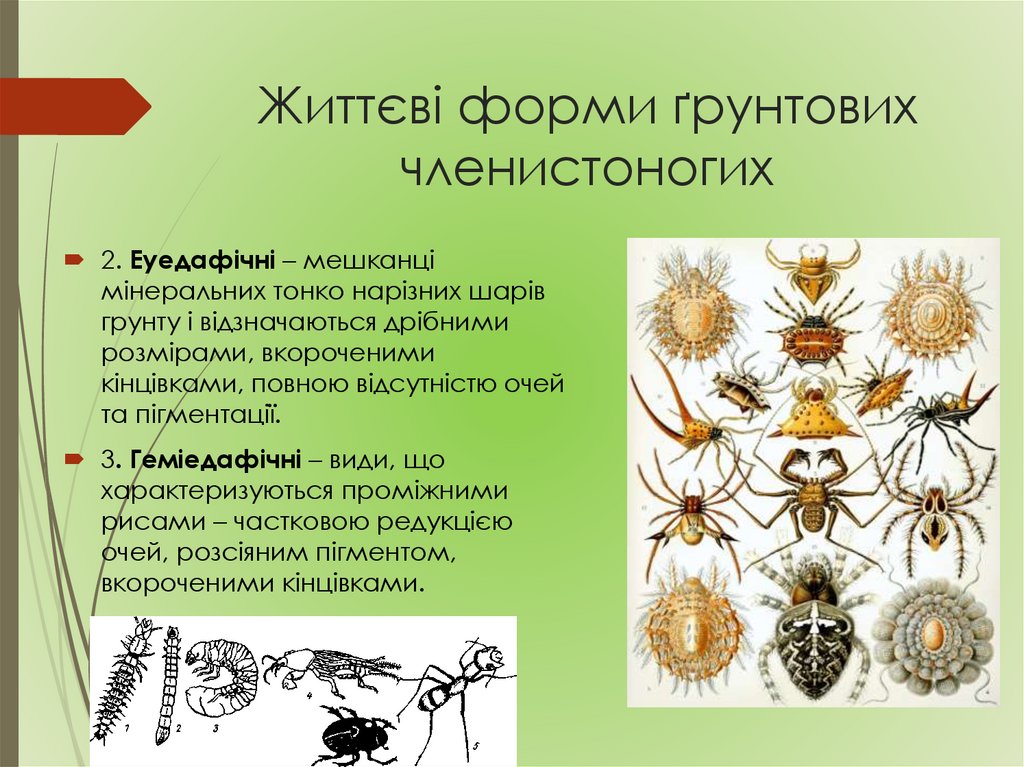 Життєві форми ґрунтових членистоногих

2. **Еуедафічні** – мешканці мінеральних тонко нарізних шарів грунту і відзначаються дрібними розмірами, вкороченими кінцівками, повною відсутністю очей та пігментації.

3**. Геміедафічні** – види, що характеризуються проміжними рисами – частковою редукцією очей, розсіяним пігментом, вкороченими кінцівками.

1 2 3 4 5